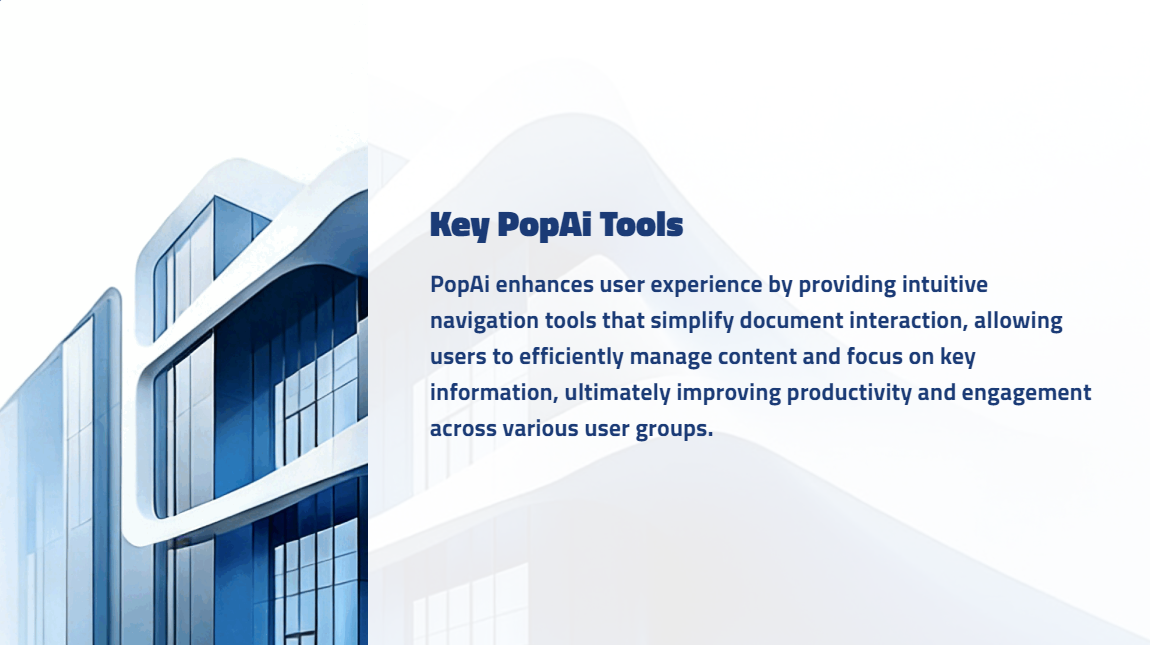 Key PopAi Tools

PopAi enhances user experience by providing intuitive navigation tools that simplify document interaction, allowing users to efficiently manage content and focus on key information, ultimately improving productivity and engagement across various user groups.